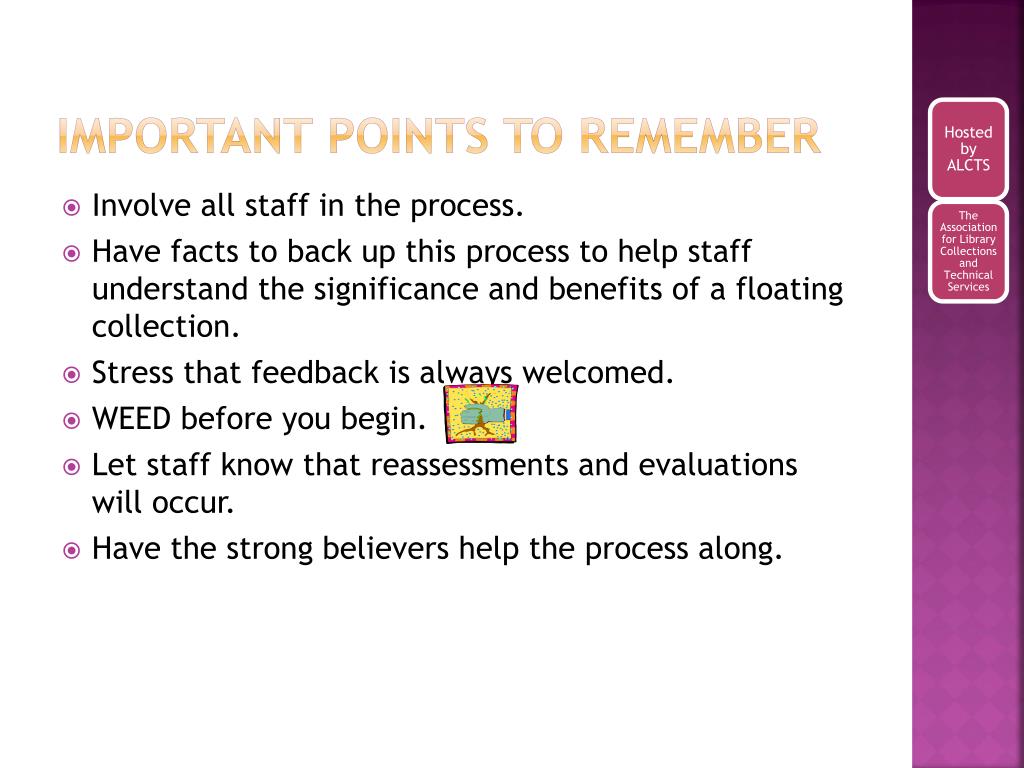 IMPORTANT POINTS TO REMEMBER

Involve all staff in the process.

Have facts to back up this process to help staff understand the significance and benefits of a floating collection.

Stress that feedback is always welcomed.

WEED before you begin.

Let staff know that reassessments and evaluations will occur.

Have the strong believers help the process along.

Hosted by ALCTS

The Association for Library Collections and Technical Services